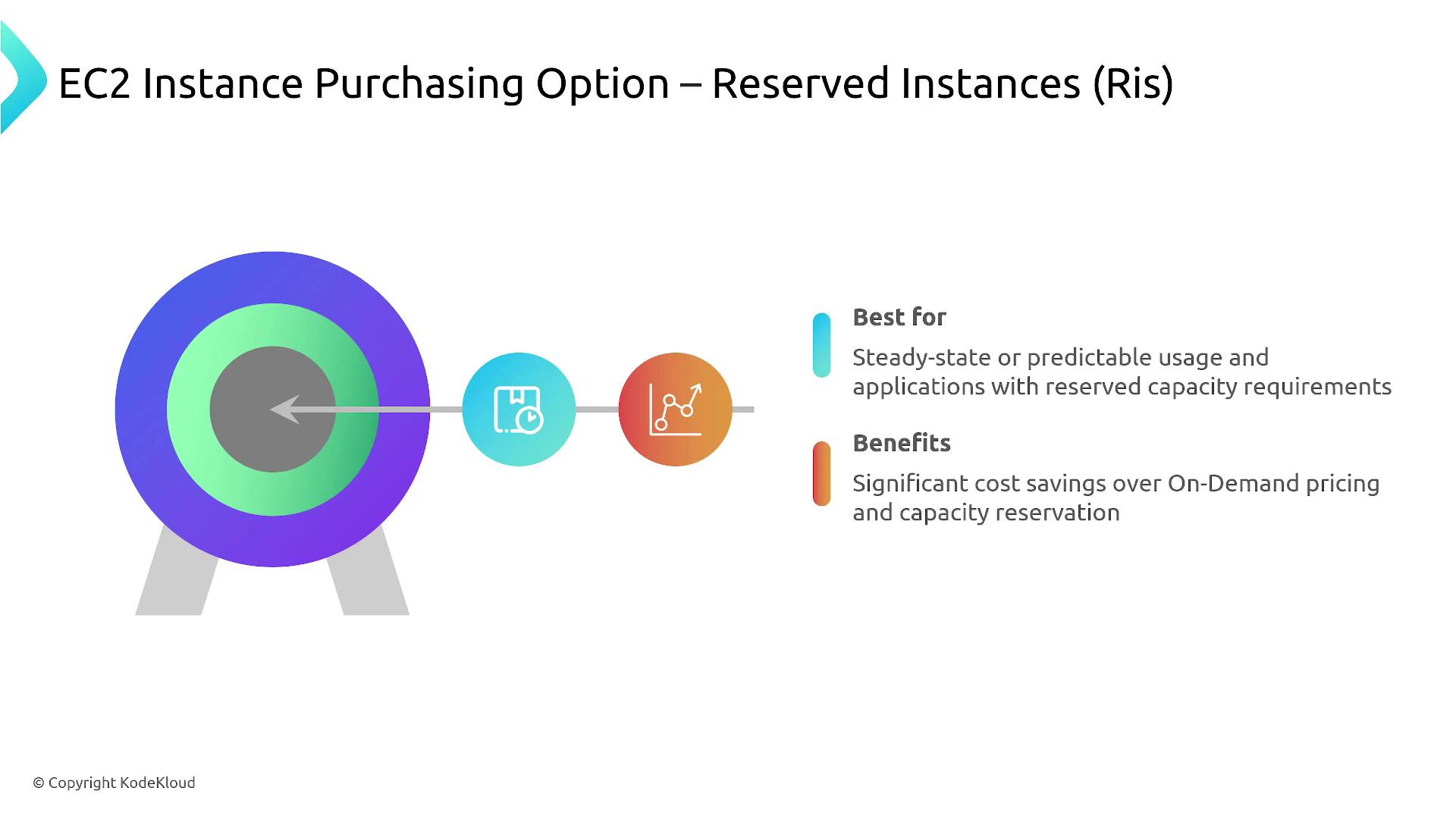 EC2 Instance Purchasing Option – Reserved Instances (Ris)

Best for

Steady-state or predictable usage and applications with reserved capacity requirements

Benefits

Significant cost savings over On-Demand pricing and capacity reservation

© Copyright KodeKloud